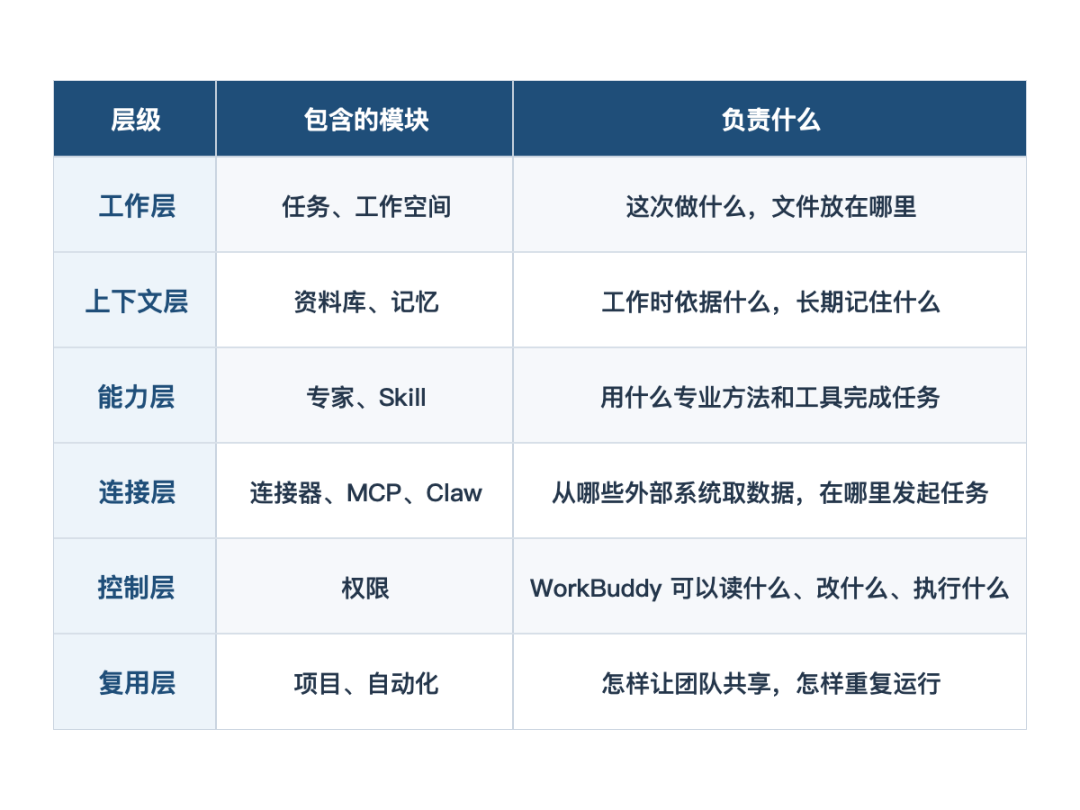 | 层级 | 包含的模块 | 负责什么 |
|---|---|---|
| 工作层 | 任务、工作空间 | 这次做什么，文件放在哪里 |
| 上下文层 | 资料库、记忆 | 工作时依据什么，长期记住什么 |
| 能力层 | 专家、Skill | 用什么专业方法和工具完成任务 |
| 连接层 | 连接器、MCP、Claw | 从哪些外部系统取数据，在哪里发起任务 |
| 控制层 | 权限 | WorkBuddy 可以读什么、改什么、执行什么 |
| 复用层 | 项目、自动化 | 怎样让团队共享，怎样重复运行 |